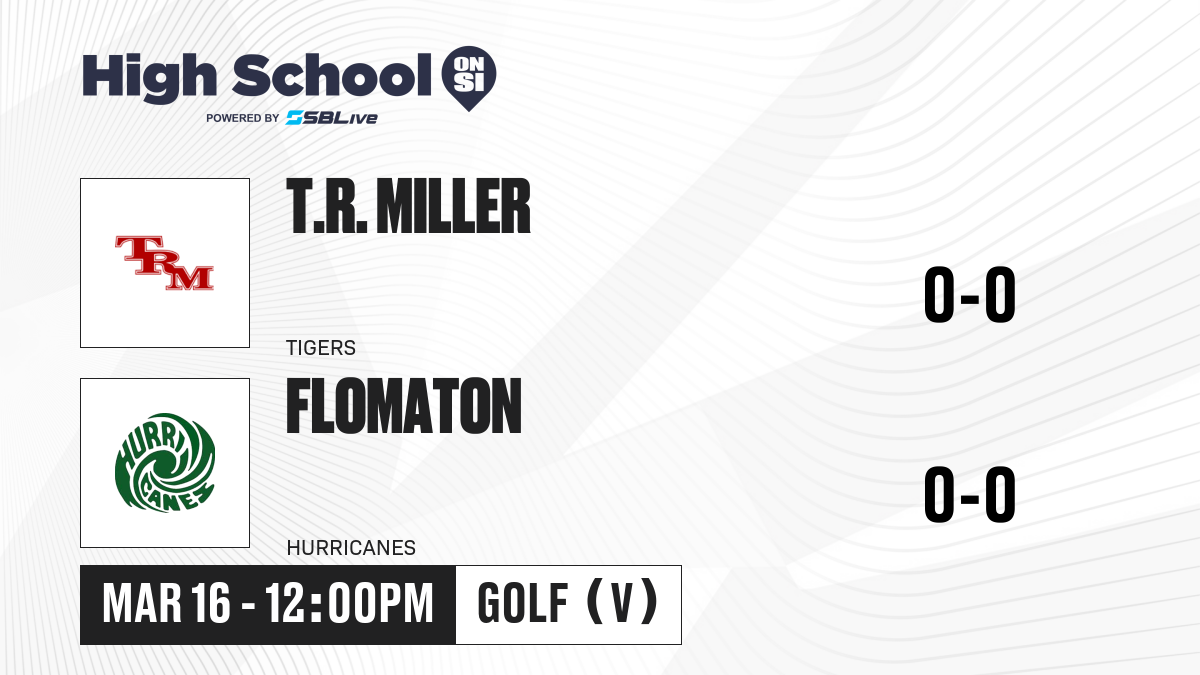 High School ON SI
POWERED BY SBLive

TRM

T.R. MILLER

TIGERS

0-0

HURRICANES

FLOMATON

HURRICANES

0-0

MAR 16 - 12:00PM

GOLF (V)